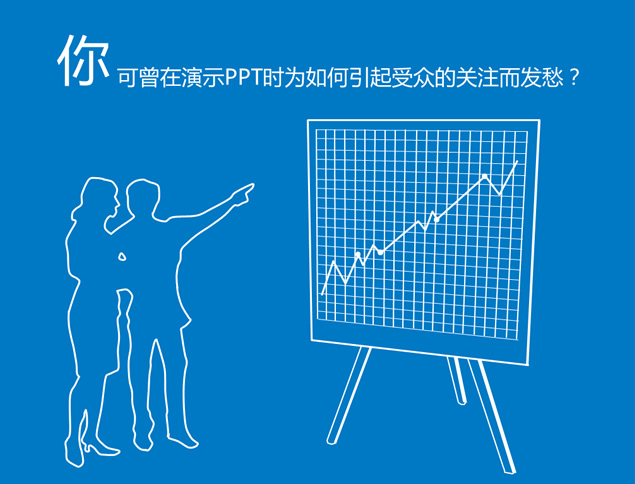 你可曾在演示PPT时为如何引起受众的关注而发愁？